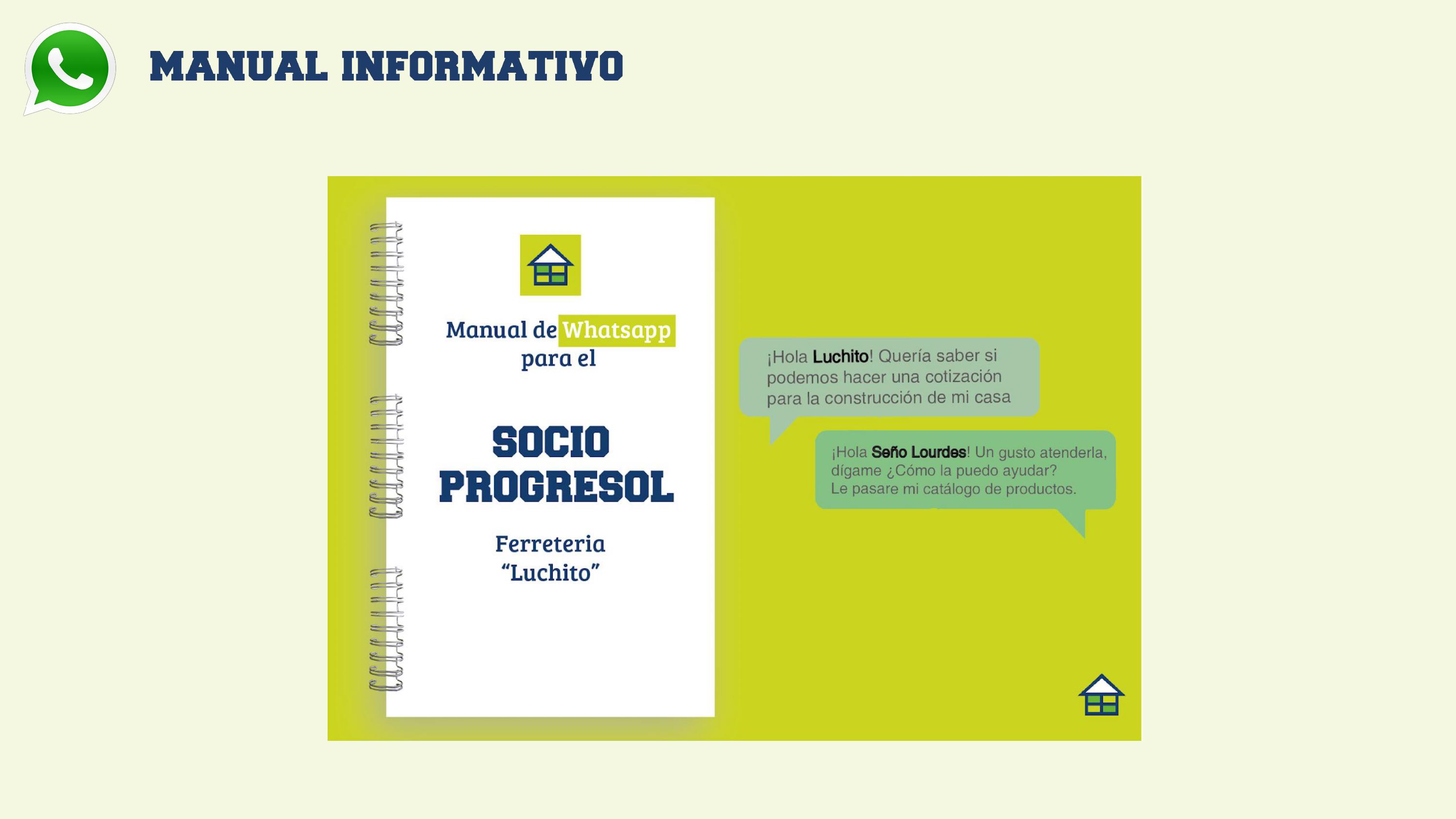 MANUAL INFORMATIVO

Manual de Whatsapp para el

SOCIO PROGRESOL

Ferreteria "Luchito"

¡Hola Luchito! Quería saber si podemos hacer una cotización para la construcción de mi casa

¡Hola Seño Lourdes! Un gusto atenderla, dígame ¿Cómo la puedo ayudar? Le pasare mi catálogo de productos.